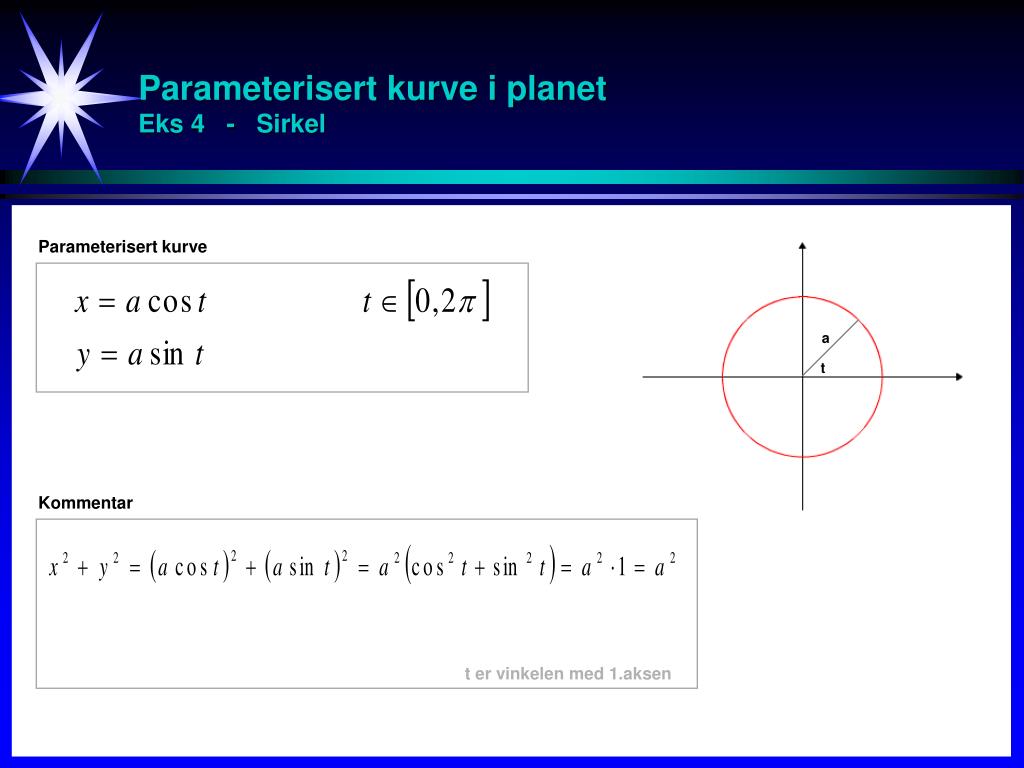 Parameterisert kurve i planet
Eks 4 - Sirkel

Parameterisert kurve

$x = a\cos t$ $t \in [0, 2\pi]$
$y = a\sin t$

a
t

Kommentar

$x^2 + y^2 = (a\cos t)^2 + (a\sin t)^2 = a^2(\cos^2 t + \sin^2 t) = a^2 \cdot 1 = a^2$

t er vinkelen med 1.aksen